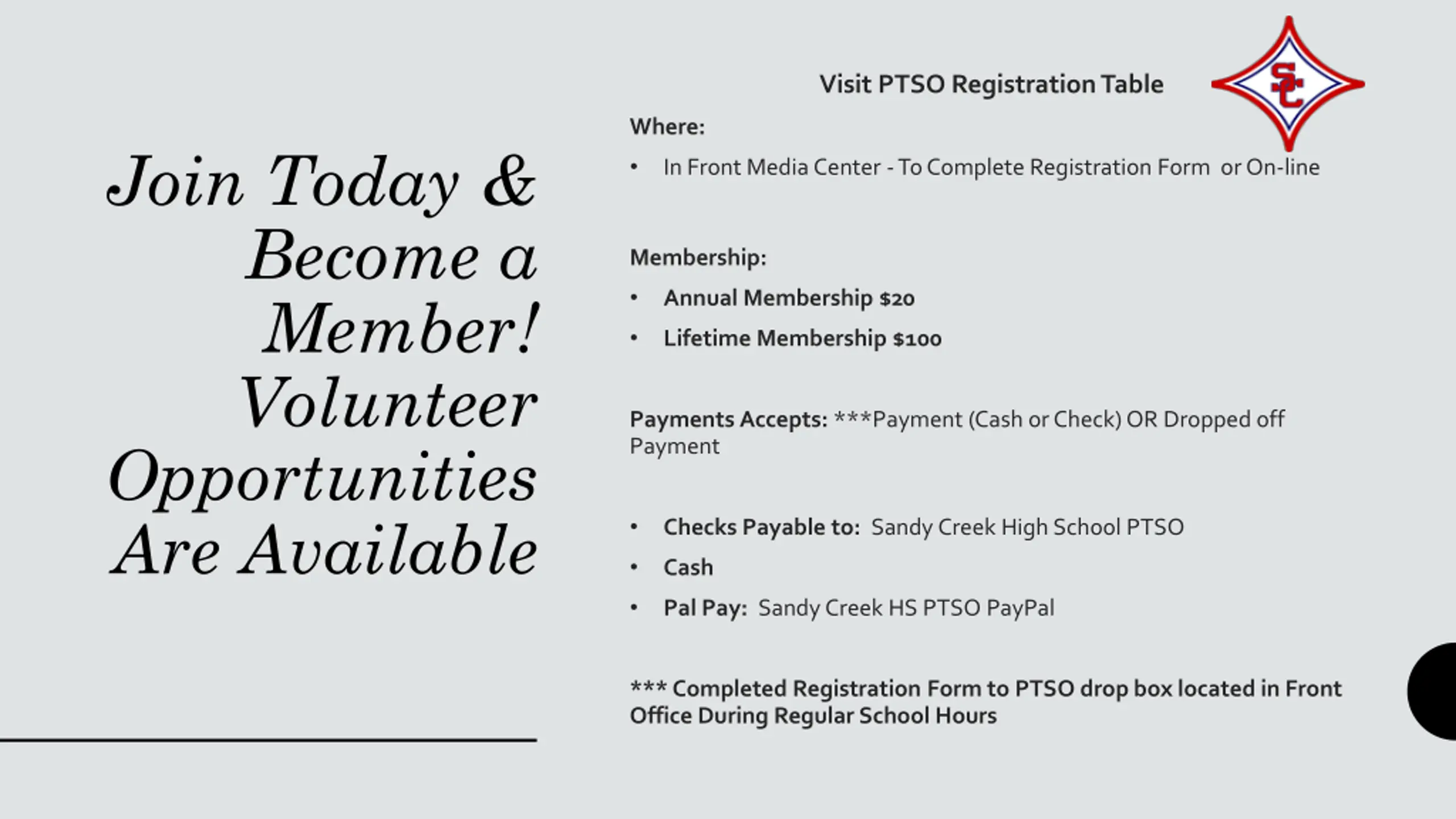 Join Today & Become a Member! Volunteer Opportunities Are Available

Visit PTSO Registration Table

SC

Where:

• In Front Media Center - To Complete Registration Form or On-line

Membership:

• Annual Membership $20
• Lifetime Membership $100

Payments Accepts: ***Payment (Cash or Check) OR Dropped off Payment

• Checks Payable to: Sandy Creek High School PTSO
• Cash
• Pal Pay: Sandy Creek HS PTSO PayPal

*** Completed Registration Form to PTSO drop box located in Front Office During Regular School Hours